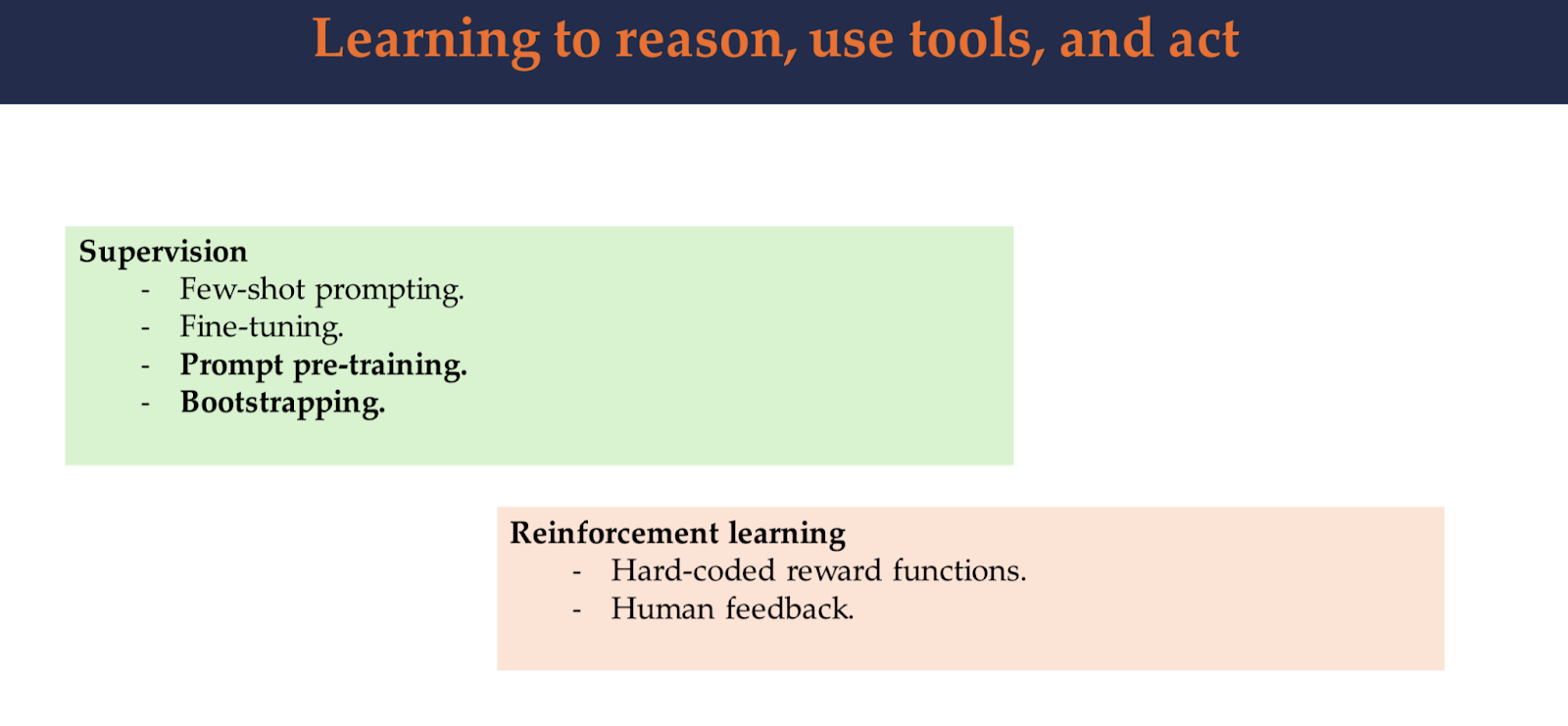 Learning to reason, use tools, and act

Supervision
- Few-shot prompting.
- Fine-tuning.
- Prompt pre-training.
- Bootstrapping.

Reinforcement learning
- Hard-coded reward functions.
- Human feedback.